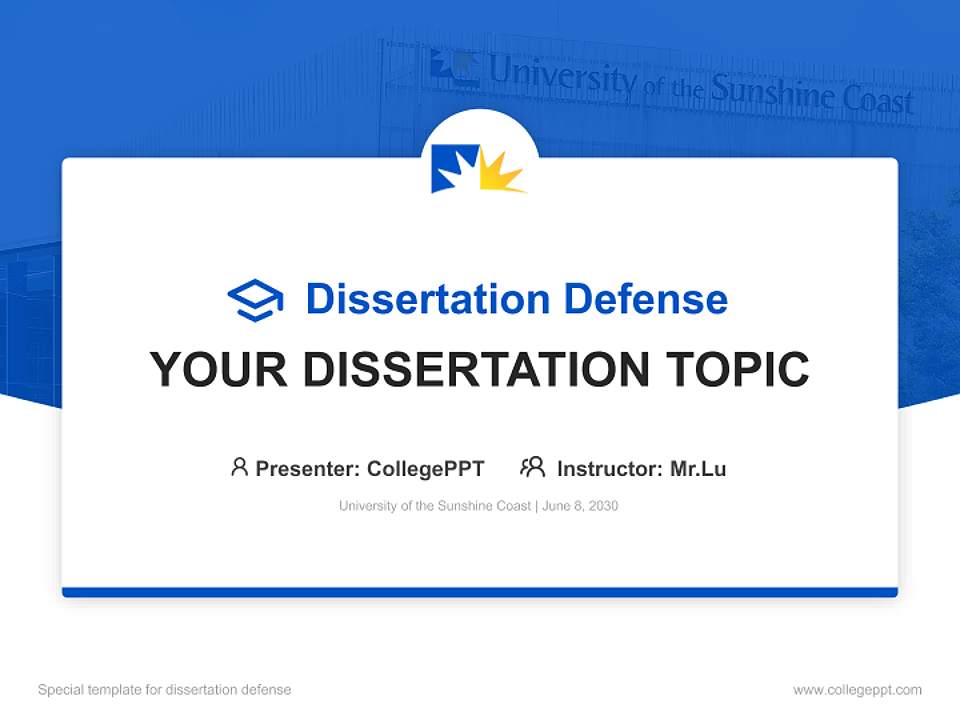 University of the Sunshine Coast

Dissertation Defense

YOUR DISSERTATION TOPIC

Presenter: CollegePPT Instructor: Mr.Lu

University of the Sunshine Coast | June 8, 2030

Special template for dissertation defense

www.collegeppt.com